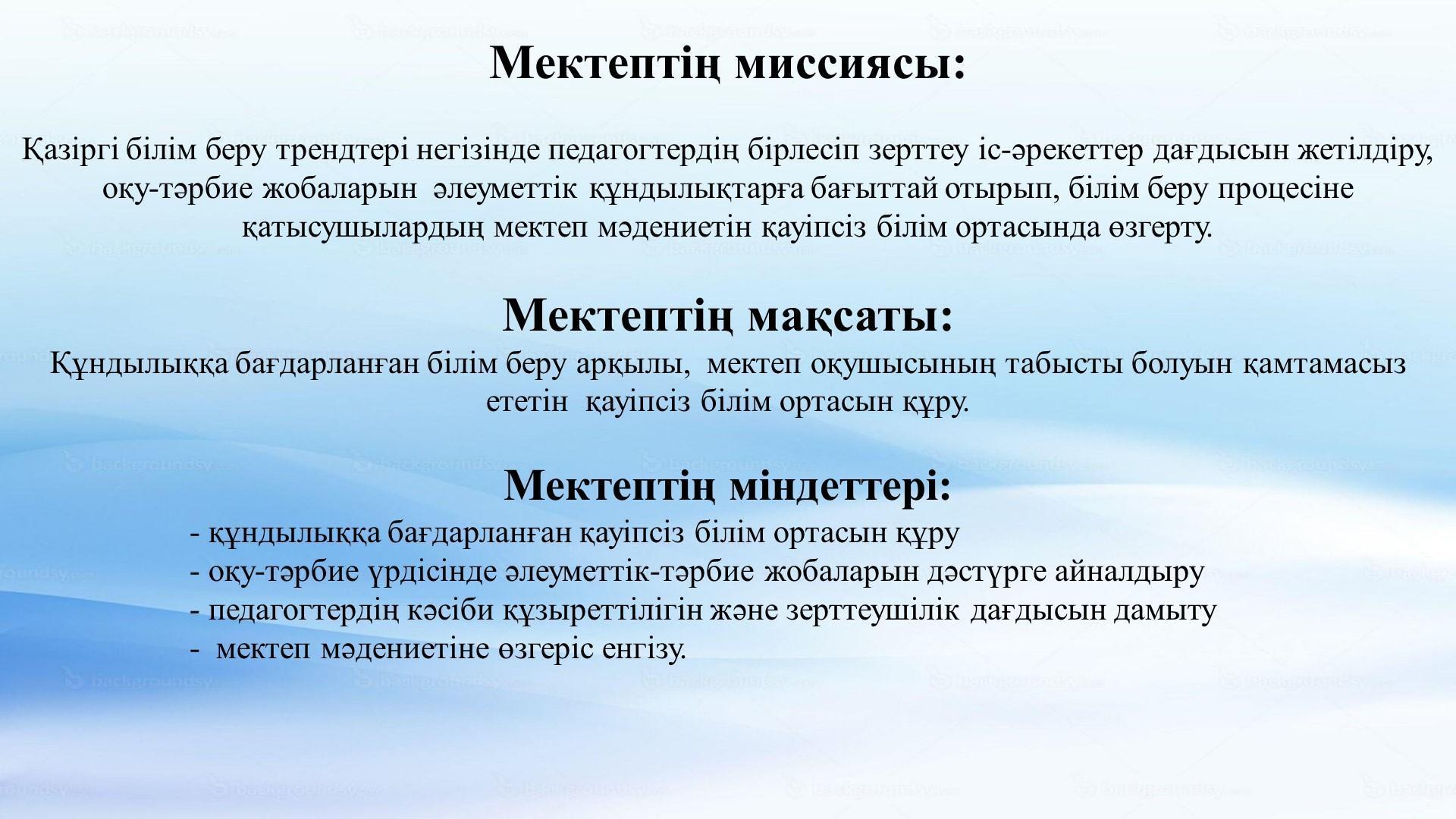 Мектептің миссиясы:

Қазіргі білім беру трендтері негізінде педагогтердің бірлесіп зерттеу іс-әрекеттер дағдысын жетілдіру, оқу-тәрбие жобаларын әлеуметтік құндылықтарға бағыттай отырып, білім беру процесіне қатысушылардың мектеп мәдениетін қауіпсіз білім ортасында өзгерту.

Мектептің мақсаты:

Құндылыққа бағдарланған білім беру арқылы, мектеп оқушысының табысты болуын қамтамасыз ететін қауіпсіз білім ортасын құру.

Мектептің міндеттері:

- құндылыққа бағдарланған қауіпсіз білім ортасын құру
- оқу-тәрбие үрдісінде әлеуметтік-тәрбие жобаларын дәстүрге айналдыру
- педагогтердің кәсіби құзыреттілігін және зерттеушілік дағдысын дамыту
- мектеп мәдениетіне өзгеріс енгізу.